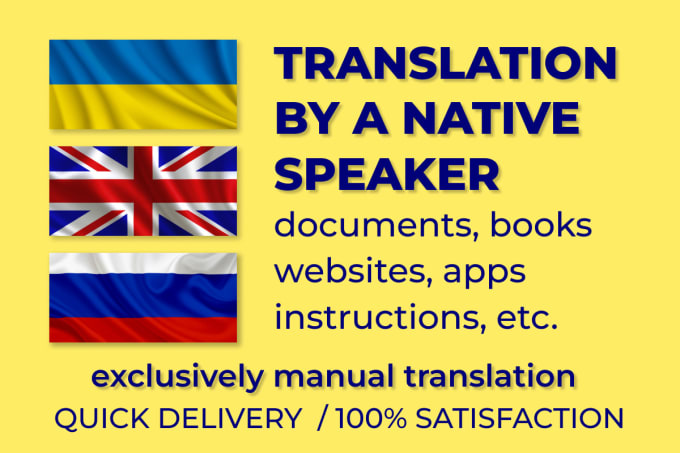 TRANSLATION BY A NATIVE SPEAKER

documents, books
websites, apps
instructions, etc.

exclusively manual translation

QUICK DELIVERY / 100% SATISFACTION